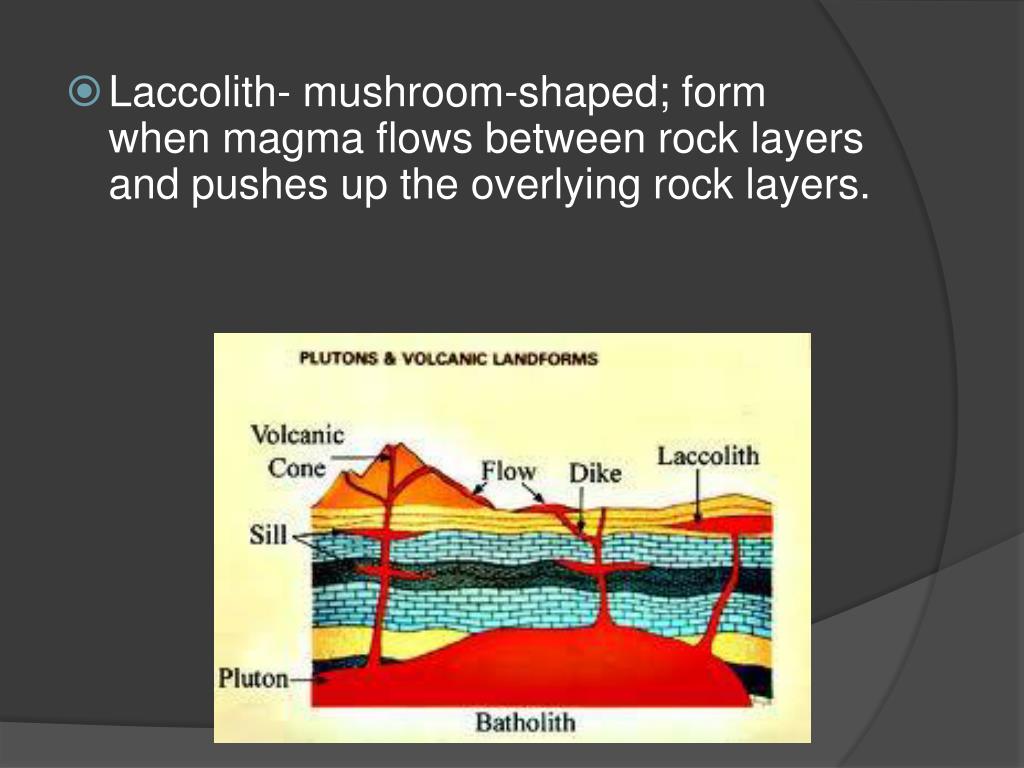 Laccolith- mushroom-shaped; form when magma flows between rock layers and pushes up the overlying rock layers.

PLUTONS & VOLCANIC LANDFORMS

Volcanic Cone

Flow

Dike

Laccolith

Sill

Pluton

Batholith